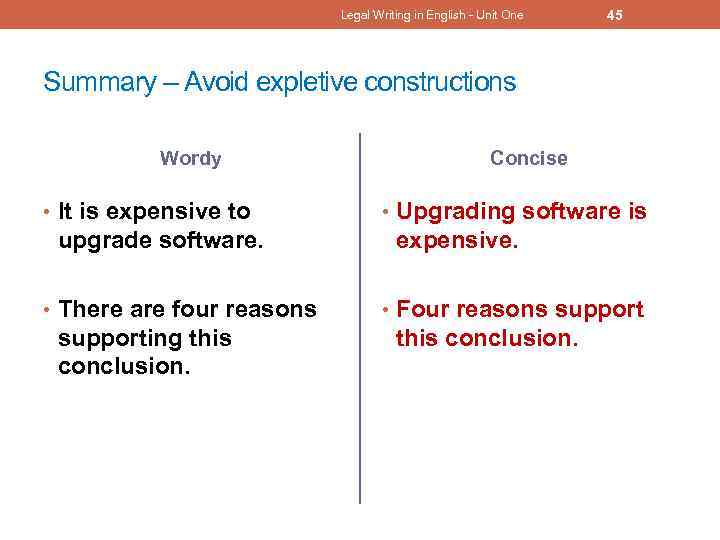 Legal Writing in English - Unit One 45

Summary – Avoid expletive constructions

Wordy

• It is expensive to upgrade software.

• There are four reasons supporting this conclusion.

Concise

• Upgrading software is expensive.

• Four reasons support this conclusion.